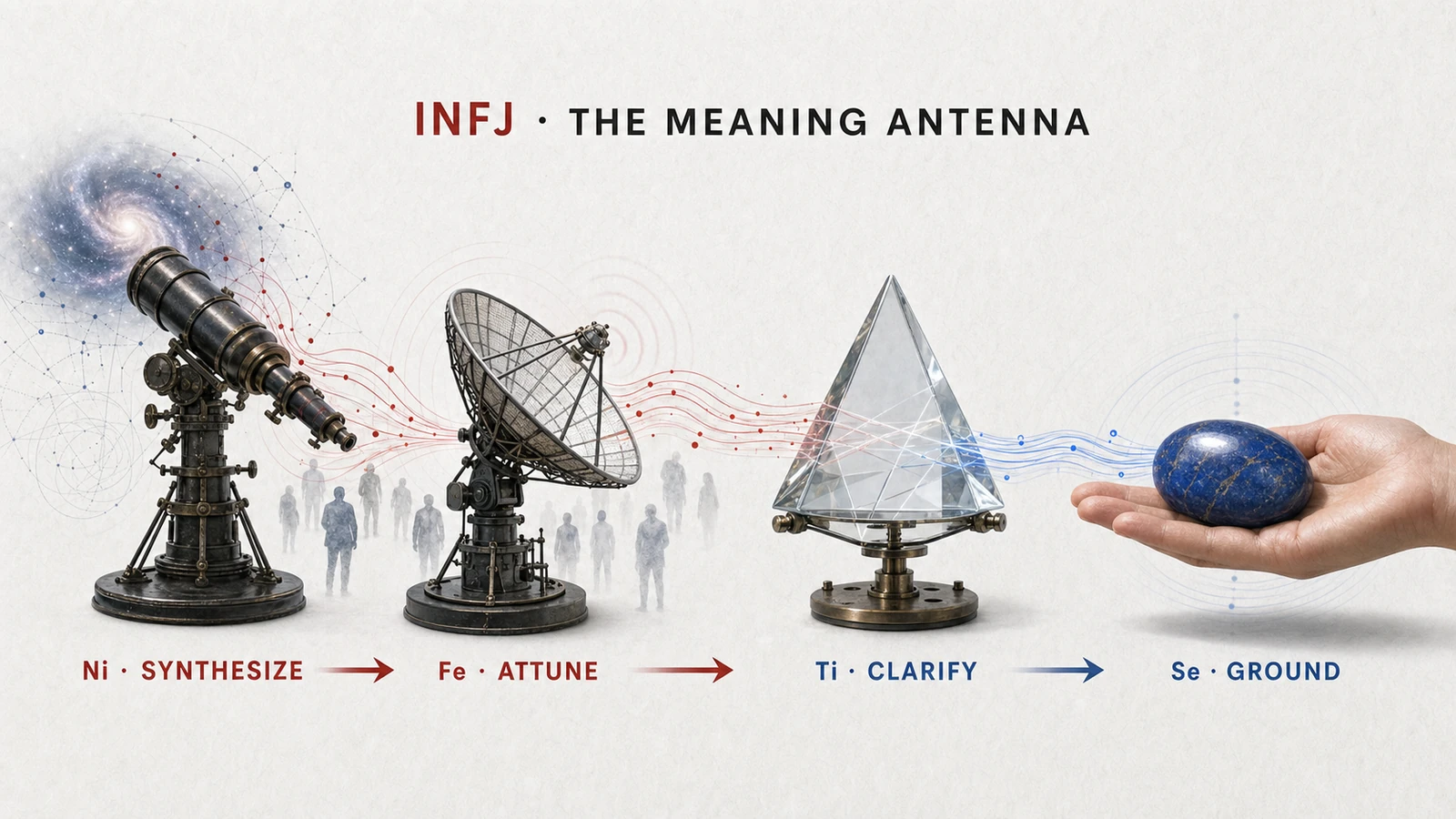 INFJ · THE MEANING ANTENNA

Ni · SYNTHESIZE → Fe · ATTUNE → Ti · CLARIFY → Se · GROUND